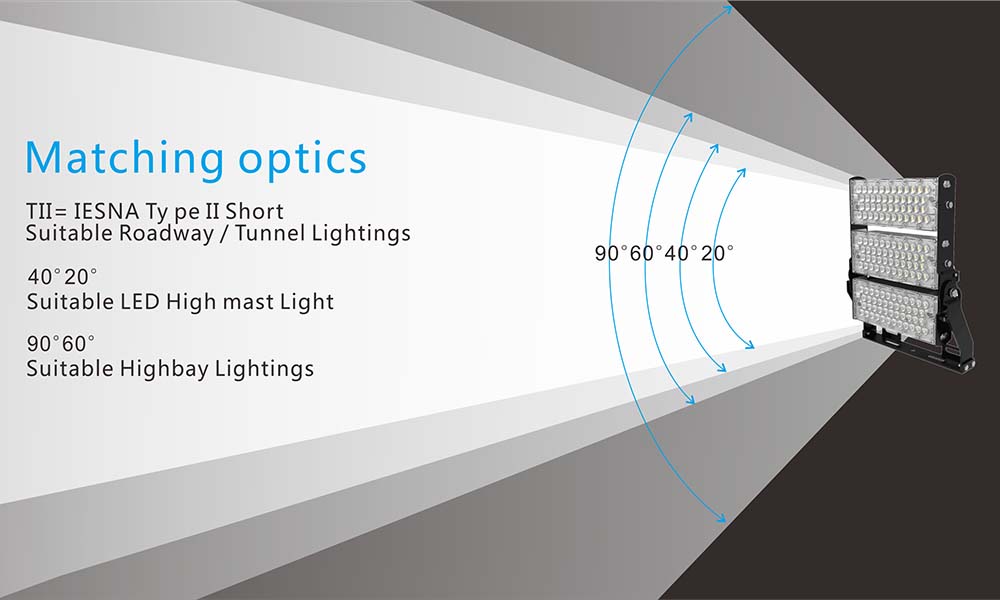 Matching optics

TII= IESNA Ty pe II Short
Suitable Roadway / Tunnel Lightings

40° 20°
Suitable LED High mast Light

90° 60°
Suitable Highbay Lightings

90° 60° 40° 20°